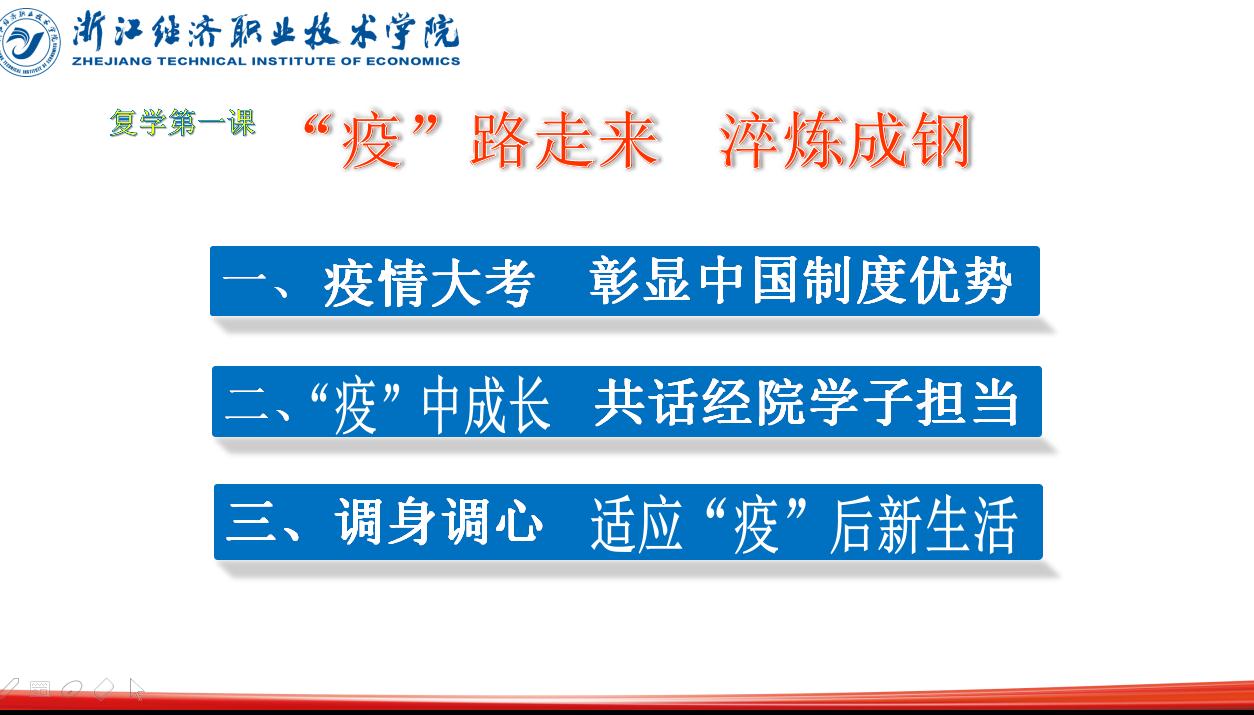 浙江经济职业技术学院
ZHEJIANG TECHNICAL INSTITUTE OF ECONOMICS

复学第一课 “疫”路走来 淬炼成钢

一、疫情大考 彰显中国制度优势

二、“疫”中成长 共话经院学子担当

三、调身调心 适应“疫”后新生活